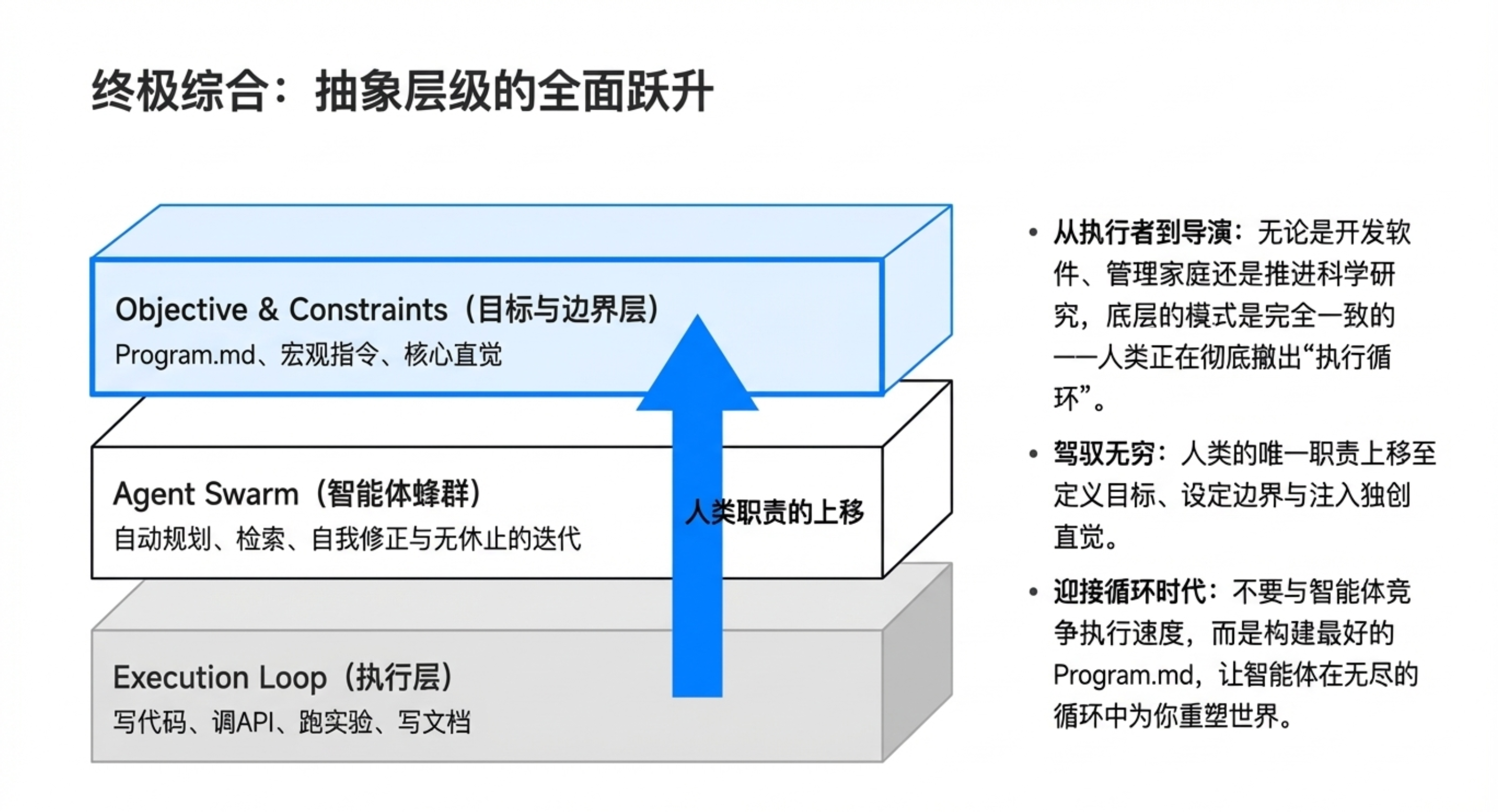 终极综合：抽象层级的全面跃升

Objective & Constraints（目标与边界层）
Program.md、宏观指令、核心直觉

Agent Swarm（智能体蜂群）
自动规划、检索、自我修正与无休止的迭代

人类职责的上移

Execution Loop（执行层）
写代码、调API、跑实验、写文档

• 从执行者到导演：无论是开发软件、管理家庭还是推进科学研究，底层的模式是完全一致的——人类正在彻底撤出“执行循环”。

• 驾驭无穷：人类的唯一职责上移至定义目标、设定边界与注入独创直觉。

• 迎接循环时代：不要与智能体竞争执行速度，而是构建最好的Program.md，让智能体在无尽的循环中为你重塑世界。